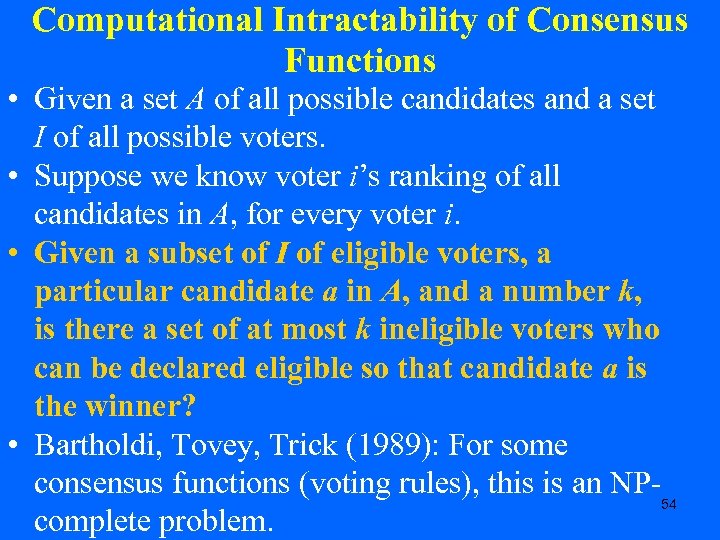 Computational Intractability of Consensus Functions

• Given a set $A$ of all possible candidates and a set $I$ of all possible voters.
• Suppose we know voter $i$'s ranking of all candidates in $A$, for every voter $i$.
• Given a subset of $I$ of eligible voters, a particular candidate $a$ in $A$, and a number $k$, is there a set of at most $k$ ineligible voters who can be declared eligible so that candidate $a$ is the winner?
• Bartholdi, Tovey, Trick (1989): For some consensus functions (voting rules), this is an NP-complete problem.

54